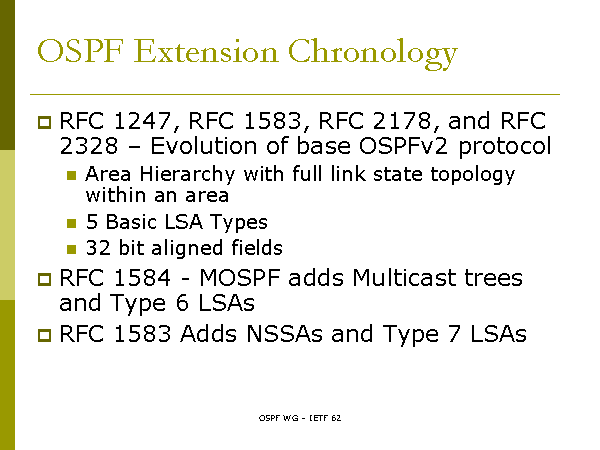 OSPF Extension Chronology

RFC 1247, RFC 1583, RFC 2178, and RFC 2328 – Evolution of base OSPFv2 protocol

Area Hierarchy with full link state topology within an area

5 Basic LSA Types

32 bit aligned fields

RFC 1584 - MOSPF adds Multicast trees and Type 6 LSAs

RFC 1583 Adds NSSAs and Type 7 LSAs

OSPF WG - IETF 62